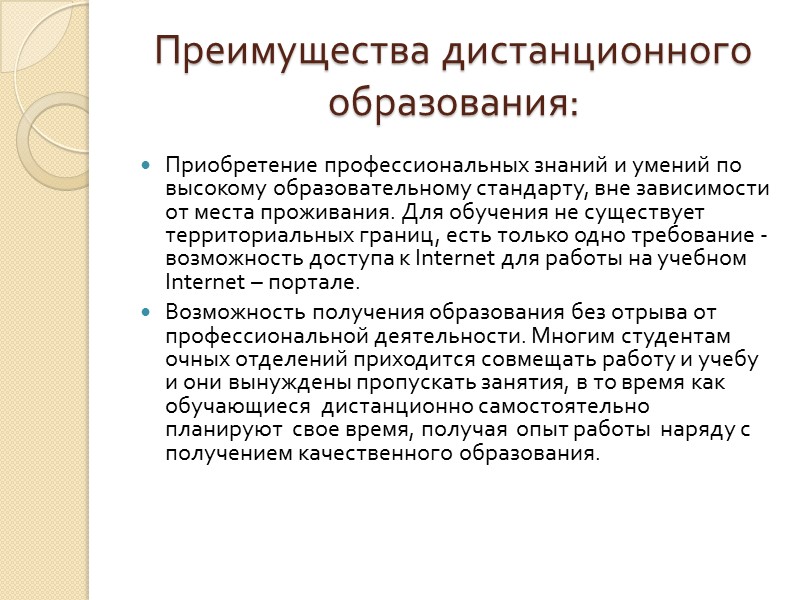 Преимущества дистанционного образования:

Приобретение профессиональных знаний и умений по высокому образовательному стандарту, вне зависимости от места проживания. Для обучения не существует территориальных границ, есть только одно требование - возможность доступа к Internet для работы на учебном Internet – портале.

Возможность получения образования без отрыва от профессиональной деятельности. Многим студентам очных отделений приходится совмещать работу и учебу и они вынуждены пропускать занятия, в то время как обучающиеся дистанционно самостоятельно планируют свое время, получая опыт работы наряду с получением качественного образования.